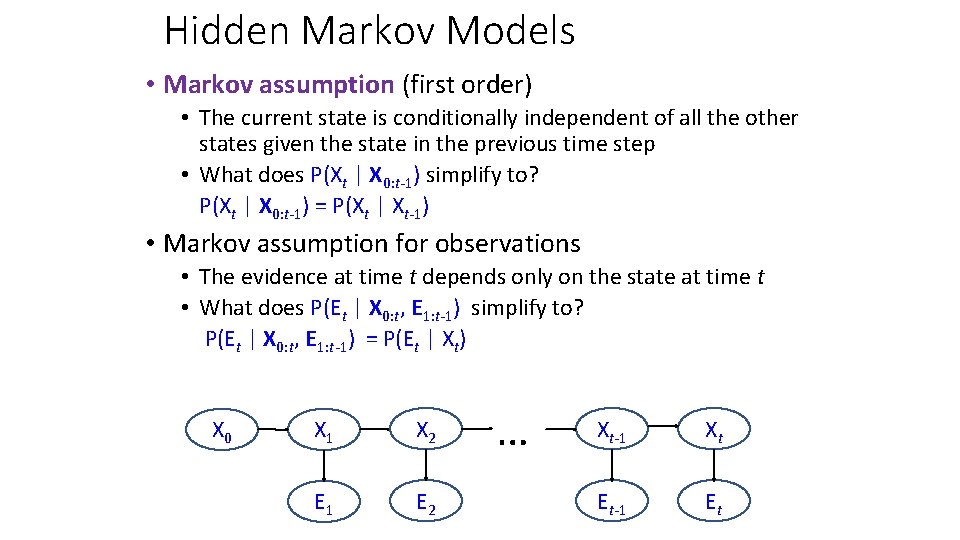 Hidden Markov Models

• Markov assumption (first order)
• The current state is conditionally independent of all the other states given the state in the previous time step
• What does $P(X_t \mid \mathbf{X}_{0:t-1})$ simplify to?
$P(X_t \mid \mathbf{X}_{0:t-1}) = P(X_t \mid X_{t-1})$

• Markov assumption for observations
• The evidence at time $t$ depends only on the state at time $t$
• What does $P(E_t \mid \mathbf{X}_{0:t}, \mathbf{E}_{1:t-1})$ simplify to?
$P(E_t \mid \mathbf{X}_{0:t}, \mathbf{E}_{1:t-1}) = P(E_t \mid X_t)$

$X_0$ $X_1$ $X_2$ … $X_{t-1}$ $X_t$
$E_1$ $E_2$ $E_{t-1}$ $E_t$